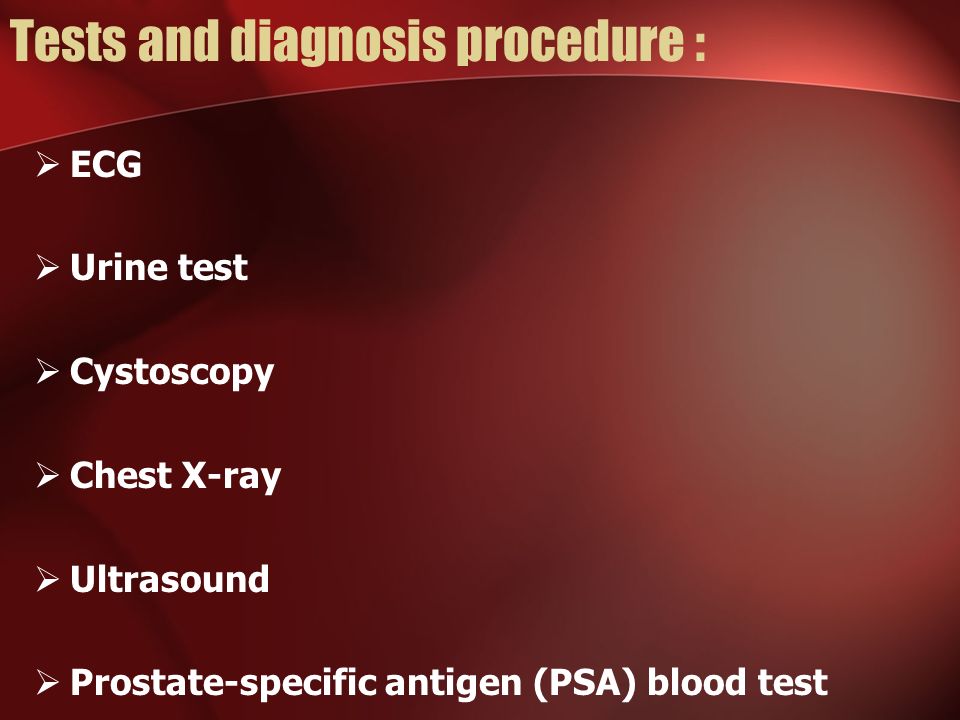 Tests and diagnosis procedure :

➢ ECG

➢ Urine test

➢ Cystoscopy

➢ Chest X-ray

➢ Ultrasound

➢ Prostate-specific antigen (PSA) blood test